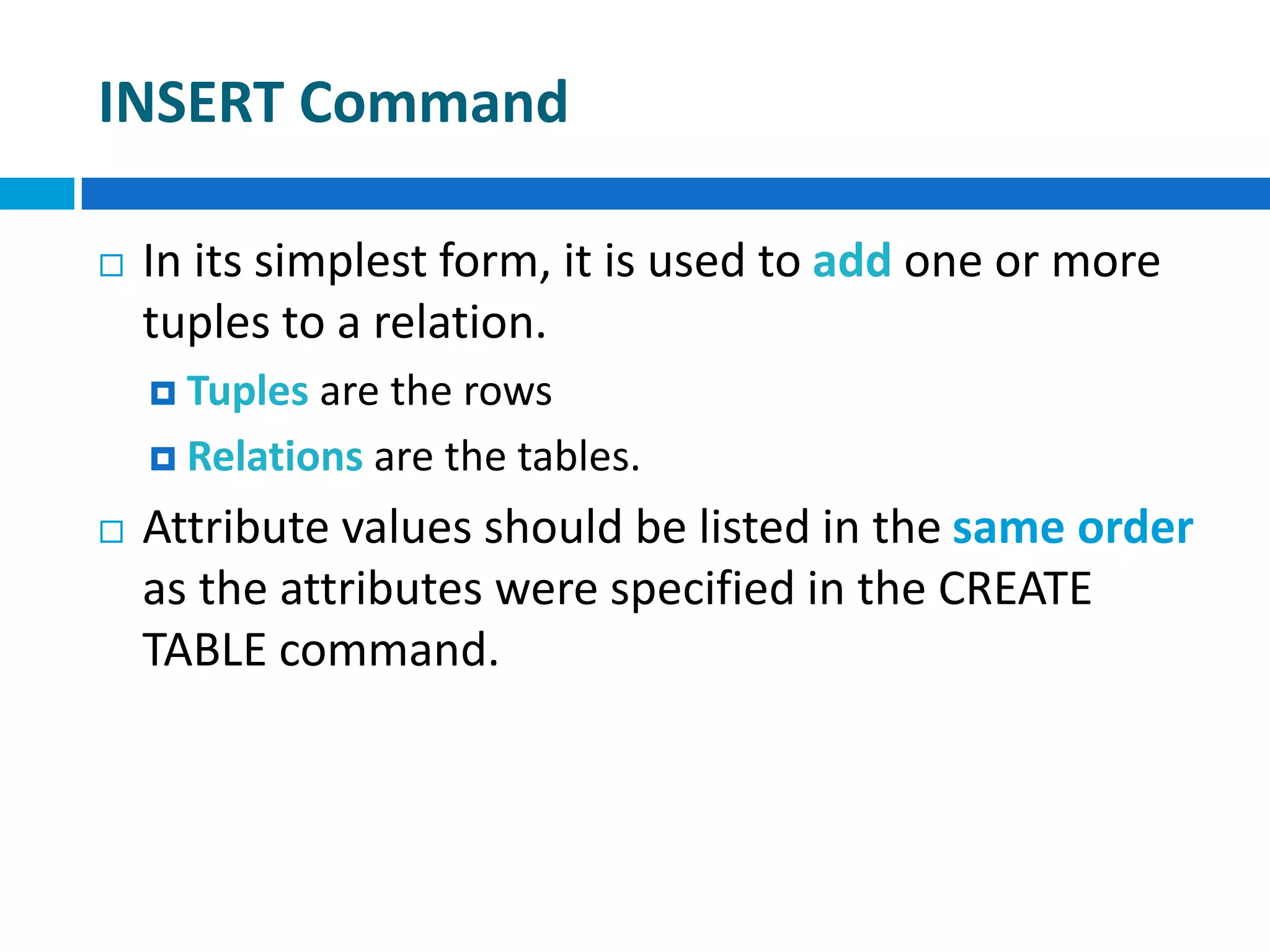 INSERT Command

In its simplest form, it is used to add one or more tuples to a relation.

Tuples are the rows

Relations are the tables.

Attribute values should be listed in the same order as the attributes were specified in the CREATE TABLE command.